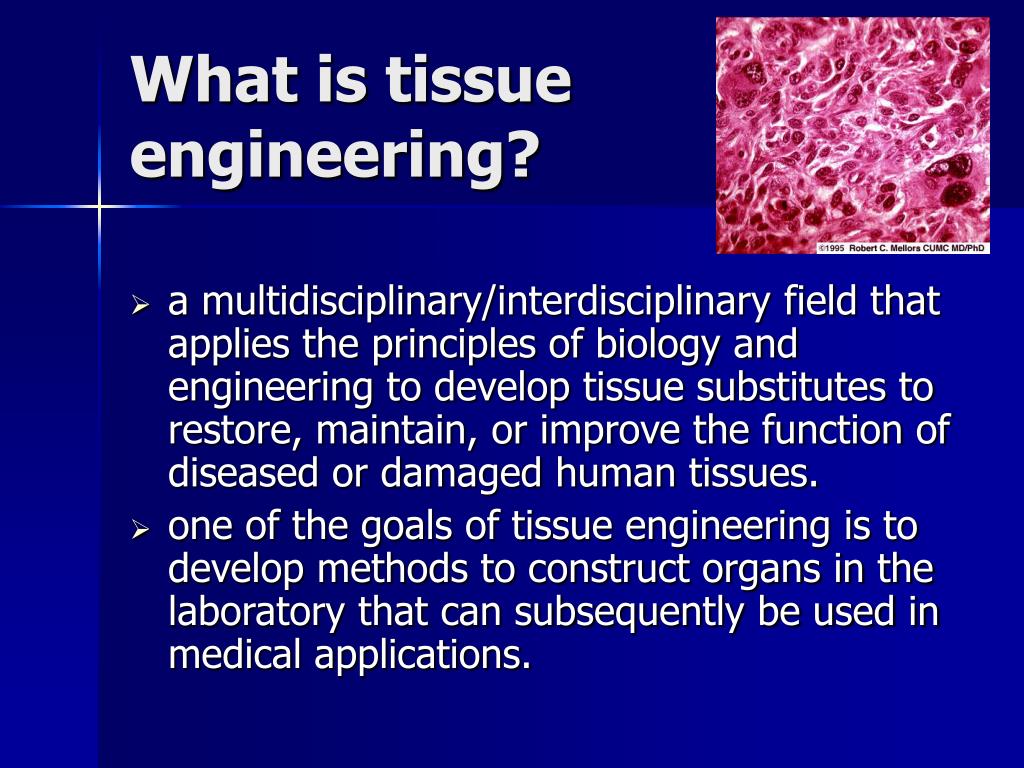 What is tissue engineering?

©1995 Robert C. Mellors CUMC MD/PhD

➢ a multidisciplinary/interdisciplinary field that applies the principles of biology and engineering to develop tissue substitutes to restore, maintain, or improve the function of diseased or damaged human tissues.

➢ one of the goals of tissue engineering is to develop methods to construct organs in the laboratory that can subsequently be used in medical applications.